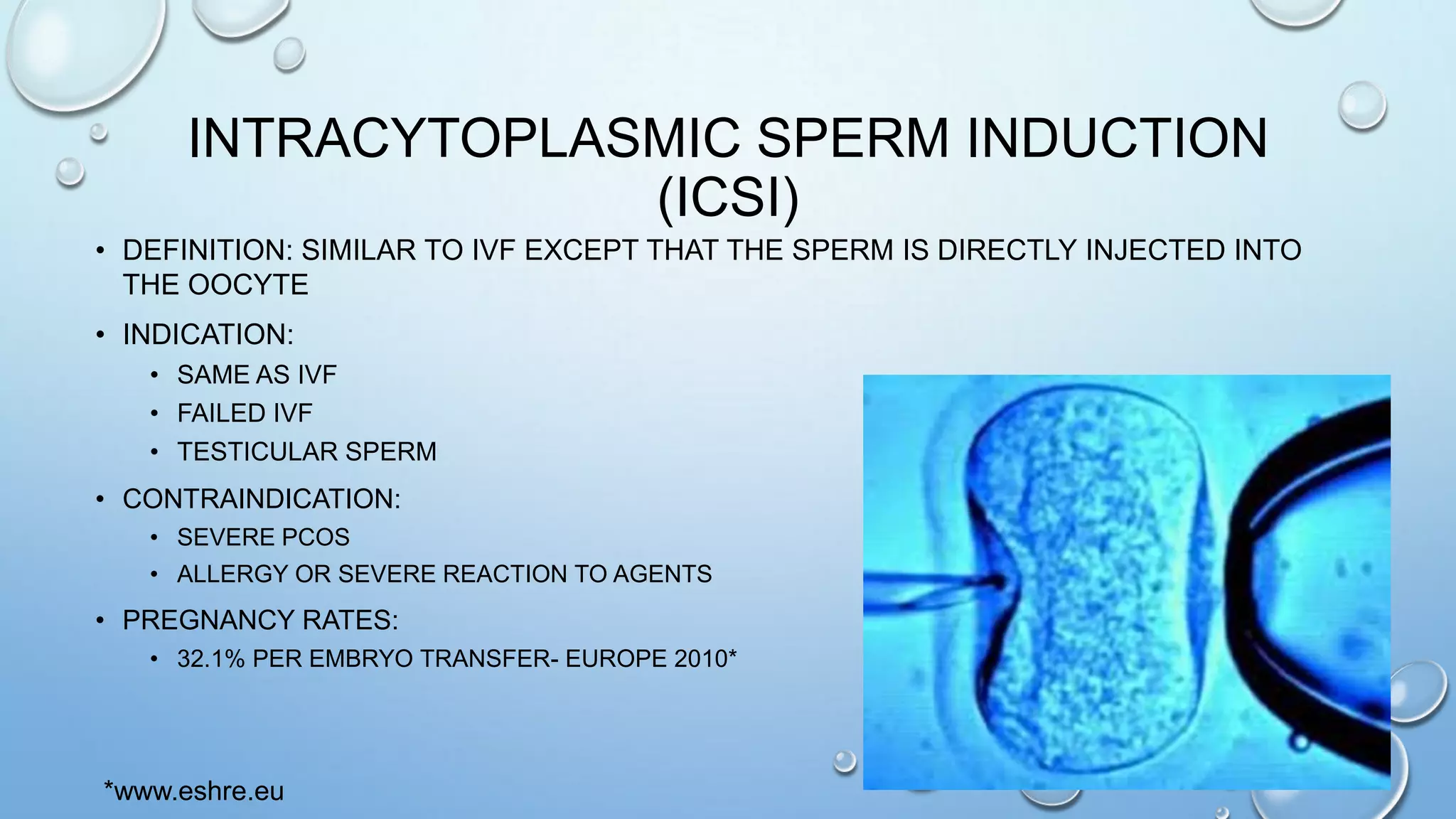 INTRACYTOPLASMIC SPERM INDUCTION (ICSI)

• DEFINITION: SIMILAR TO IVF EXCEPT THAT THE SPERM IS DIRECTLY INJECTED INTO THE OOCYTE

• INDICATION:
  • SAME AS IVF
  • FAILED IVF
  • TESTICULAR SPERM

• CONTRAINDICATION:
  • SEVERE PCOS
  • ALLERGY OR SEVERE REACTION TO AGENTS

• PREGNANCY RATES:
  • 32.1% PER EMBRYO TRANSFER- EUROPE 2010*

*www.eshre.eu